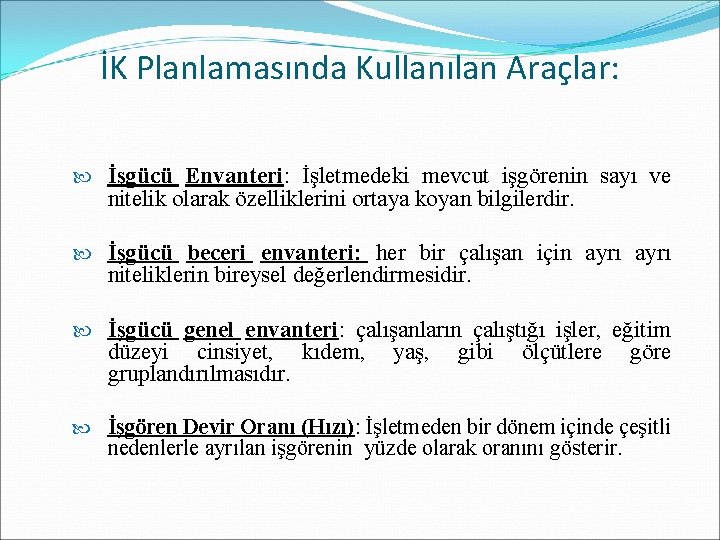 İK Planlamasında Kullanılan Araçlar:

İşgücü Envanteri: İşletmedeki mevcut işgörenin sayı ve nitelik olarak özelliklerini ortaya koyan bilgilerdir.

İşgücü beceri envanteri: her bir çalışan için ayrı ayrı niteliklerin bireysel değerlendirmesidir.

İşgücü genel envanteri: çalışanların çalıştığı işler, eğitim düzeyi cinsiyet, kıdem, yaş, gibi ölçütlere göre gruplandırılmasıdır.

İşgören Devir Oranı (Hızı): İşletmeden bir dönem içinde çeşitli nedenlerle ayrılan işgörenin yüzde olarak oranını gösterir.